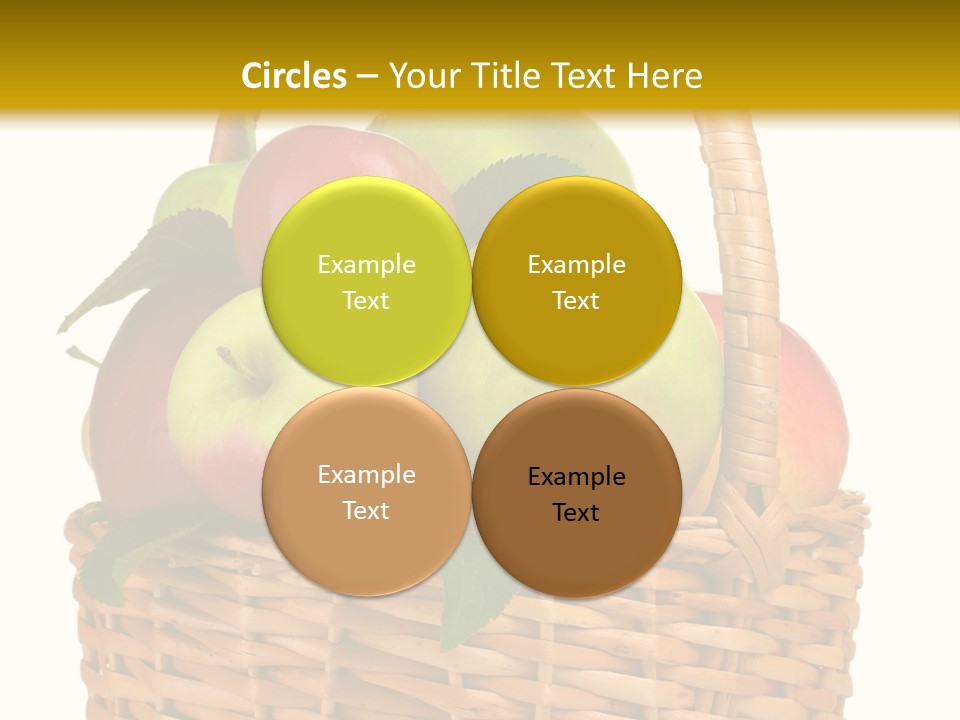 Circles – Your Title Text Here

Example Text

Example Text

Example Text

Example Text